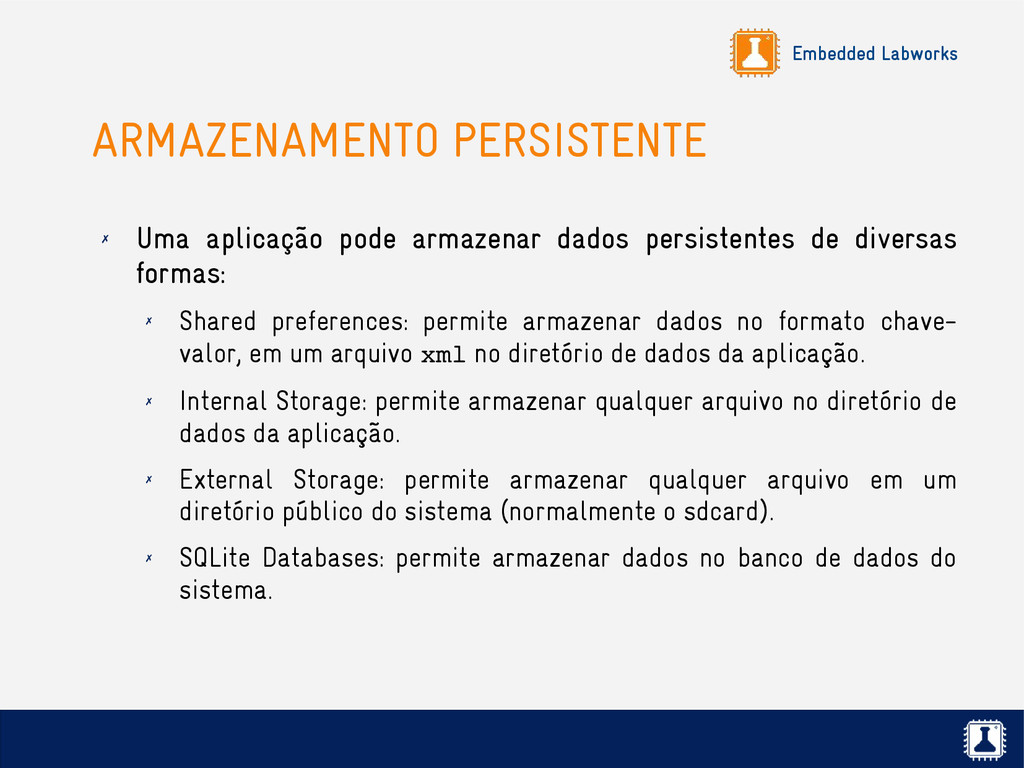 Embedded Labworks

ARMAZENAMENTO PERSISTENTE

✗ Uma aplicação pode armazenar dados persistentes de diversas formas:

✗ Shared preferences: permite armazenar dados no formato chave-valor, em um arquivo xml no diretório de dados da aplicação.

✗ Internal Storage: permite armazenar qualquer arquivo no diretório de dados da aplicação.

✗ External Storage: permite armazenar qualquer arquivo em um diretório público do sistema (normalmente o sdcard).

✗ SQLite Databases: permite armazenar dados no banco de dados do sistema.